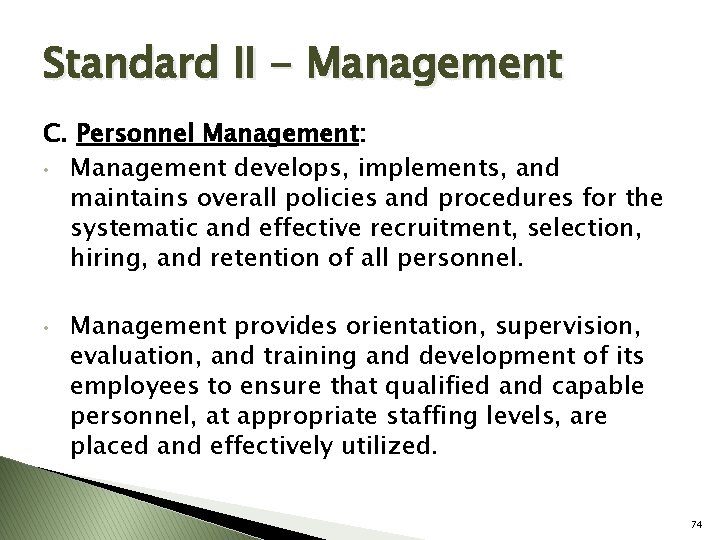 Standard II - Management

C. Personnel Management:

• Management develops, implements, and maintains overall policies and procedures for the systematic and effective recruitment, selection, hiring, and retention of all personnel.

• Management provides orientation, supervision, evaluation, and training and development of its employees to ensure that qualified and capable personnel, at appropriate staffing levels, are placed and effectively utilized.

74